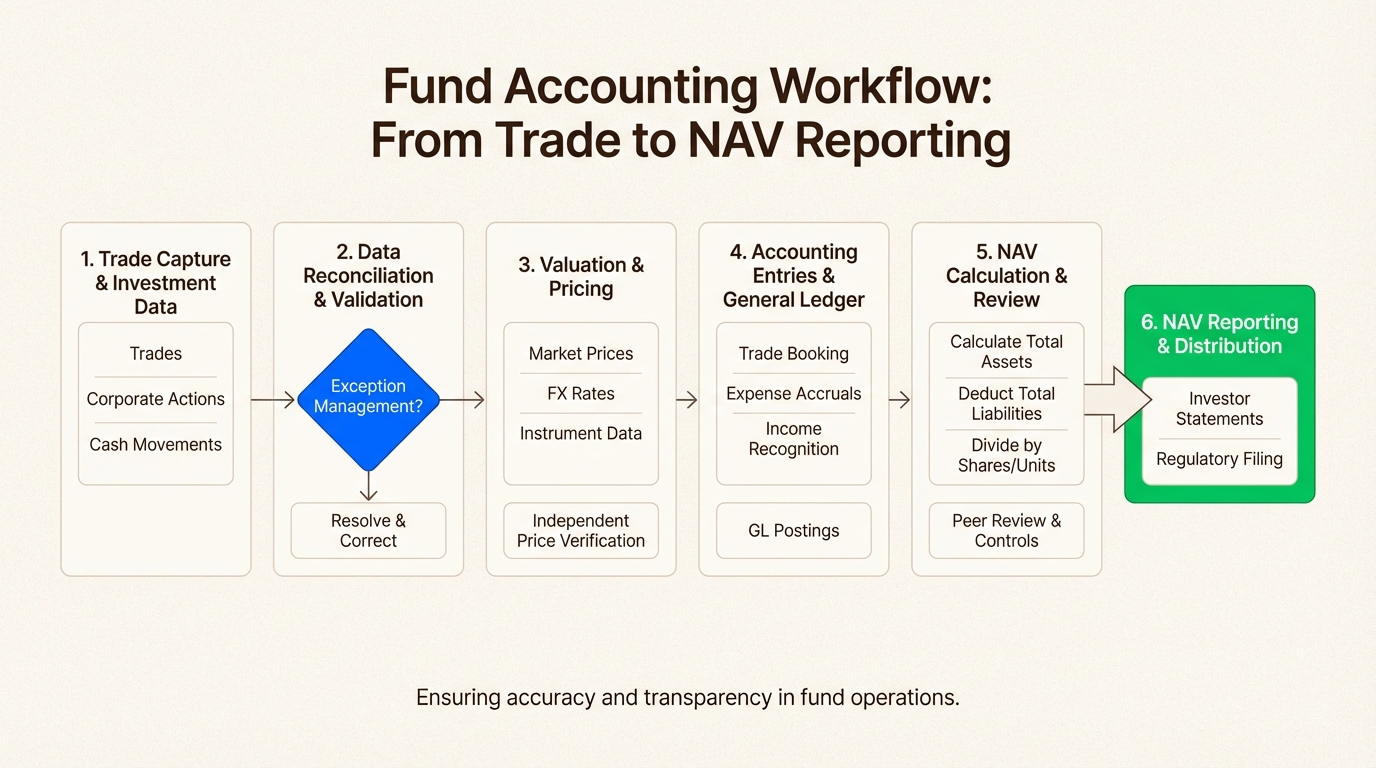 Fund Accounting Workflow: From Trade to NAV Reporting

1. Trade Capture & Investment Data

Trades

Corporate Actions

Cash Movements

2. Data Reconciliation & Validation

Exception Management?

Resolve & Correct

3. Valuation & Pricing

Market Prices

FX Rates

Instrument Data

Independent Price Verification

4. Accounting Entries & General Ledger

Trade Booking

Expense Accruals

Income Recognition

GL Postings

5. NAV Calculation & Review

Calculate Total Assets

Deduct Total Liabilities

Divide by Shares/Units

Peer Review & Controls

6. NAV Reporting & Distribution

Investor Statements

Regulatory Filing

Ensuring accuracy and transparency in fund operations.